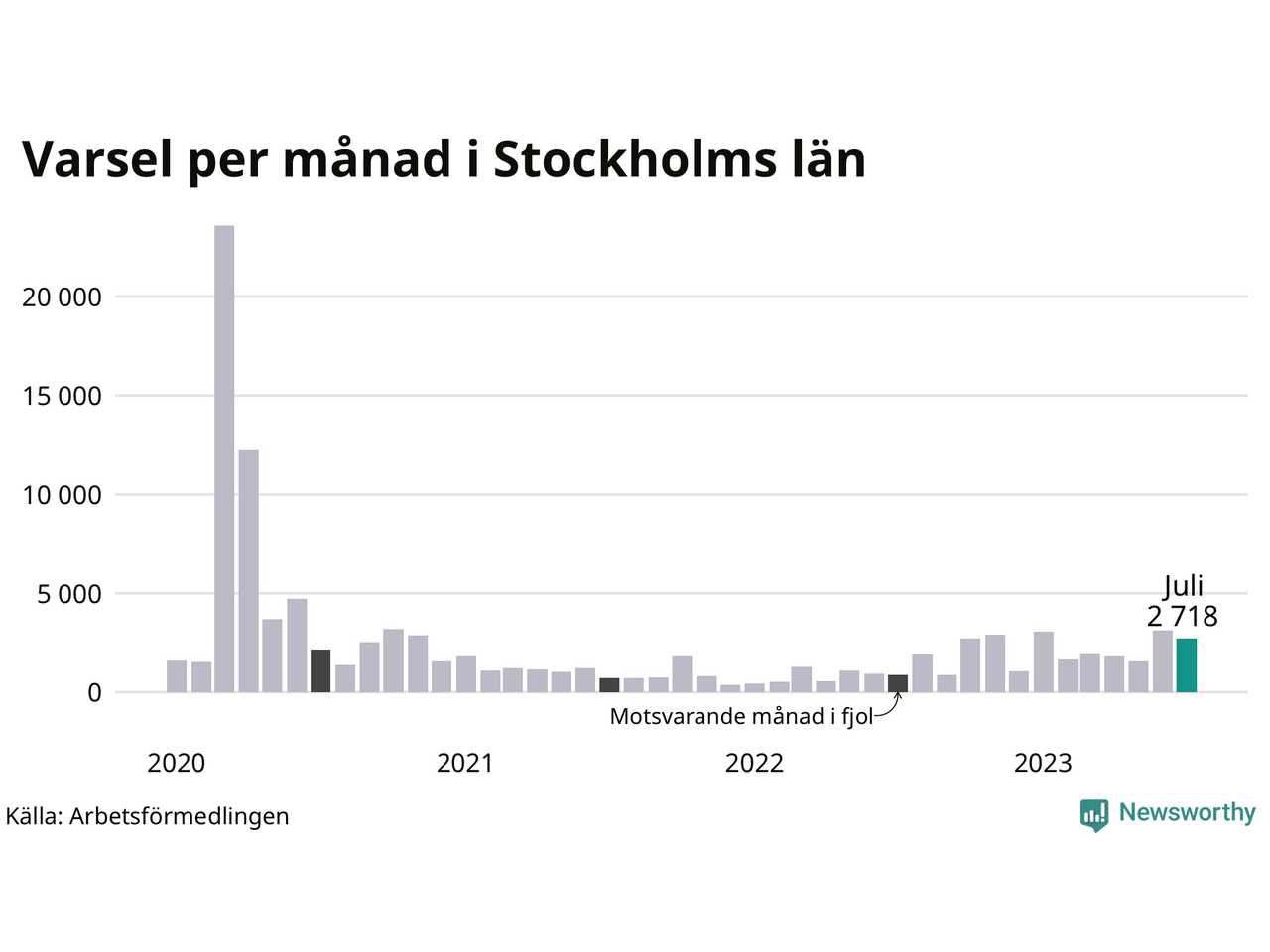 Varsel per månad i Stockholms län

20 000
15 000
10 000
5 000
0

Juli
2 718

Motsvarande månad i fjol

2020
2021
2022
2023

Källa: Arbetsförmedlingen

Newsworthy